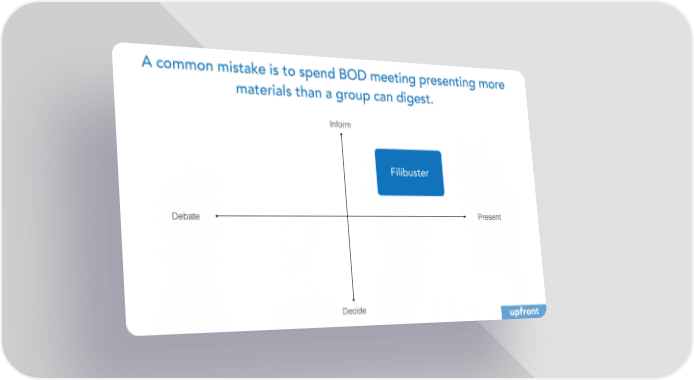 A common mistake is to spend BOD meeting presenting more materials than a group can digest.

Inform

Filibuster

Debate

Present

Decide

upfront